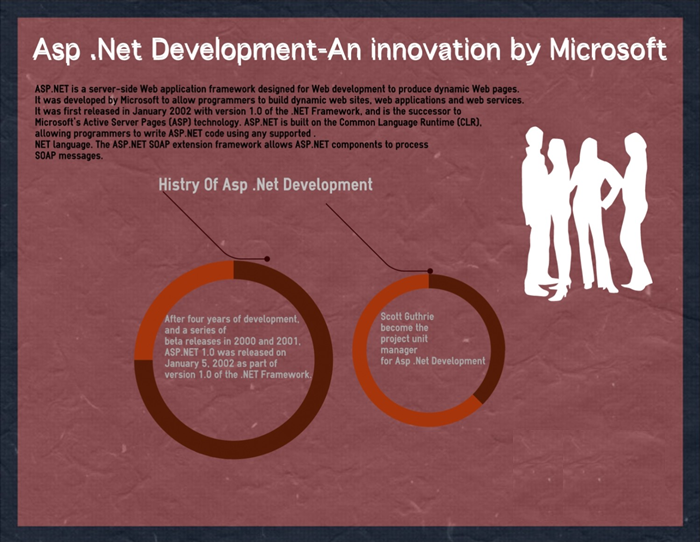 Asp .Net Development-An innovation by Microsoft

ASP.NET is a server-side Web application framework designed for Web development to produce dynamic Web pages. It was developed by Microsoft to allow programmers to build dynamic web sites, web applications and web services. It was first released in January 2002 with version 1.0 of the .NET Framework, and is the successor to Microsoft's Active Server Pages (ASP) technology. ASP.NET is built on the Common Language Runtime (CLR), allowing programmers to write ASP.NET code using any supported .
NET language. The ASP.NET SOAP extension framework allows ASP.NET components to process SOAP messages.

Histry Of Asp .Net Development

After four years of development, and a series of beta releases in 2000 and 2001, ASP.NET 1.0 was released on January 5, 2002 as part of version 1.0 of the .NET Framework.

Scott Guthrie become the project unit manager for Asp .Net Development